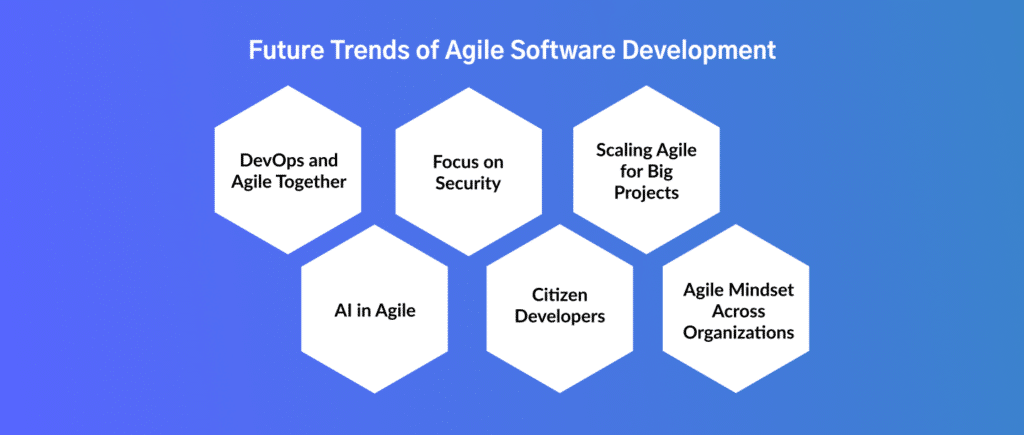 Future Trends of Agile Software Development

DevOps and Agile Together

Focus on Security

Scaling Agile for Big Projects

AI in Agile

Citizen Developers

Agile Mindset Across Organizations